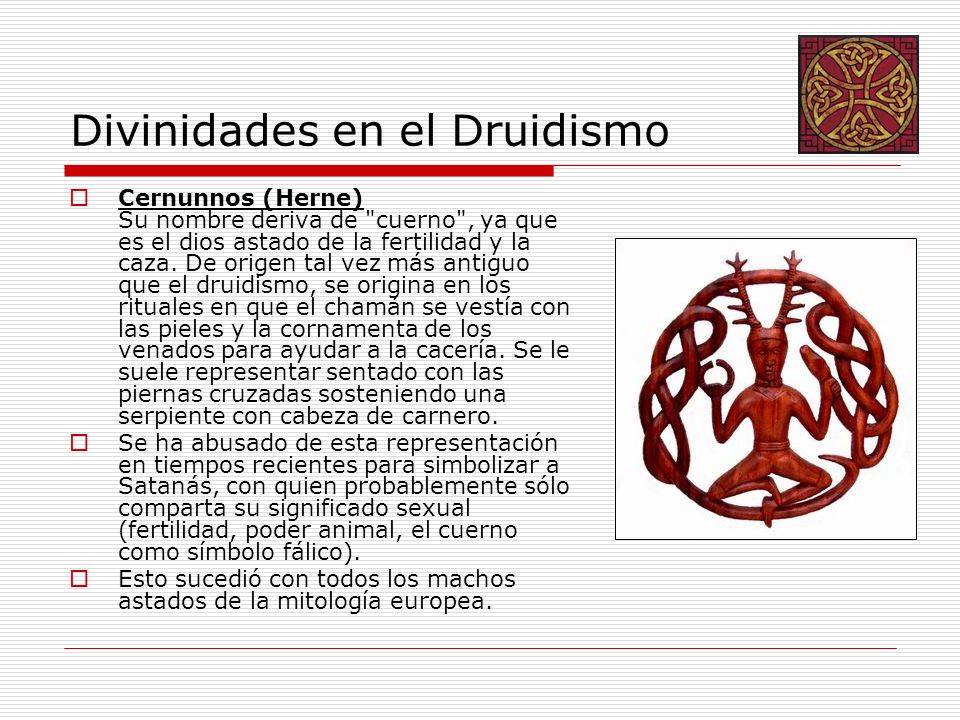 Divinidades en el Druidismo

Cernunnos (Herne)
Su nombre deriva de "cuerno", ya que es el dios astado de la fertilidad y la caza. De origen tal vez más antiguo que el druidismo, se origina en los rituales en que el chamán se vestía con las pieles y la cornamenta de los venados para ayudar a la cacería. Se le suele representar sentado con las piernas cruzadas sosteniendo una serpiente con cabeza de carnero.

Se ha abusado de esta representación en tiempos recientes para simbolizar a Satanás, con quien probablemente sólo comparta su significado sexual (fertilidad, poder animal, el cuerno como símbolo fálico).

Esto sucedió con todos los machos astados de la mitología europea.